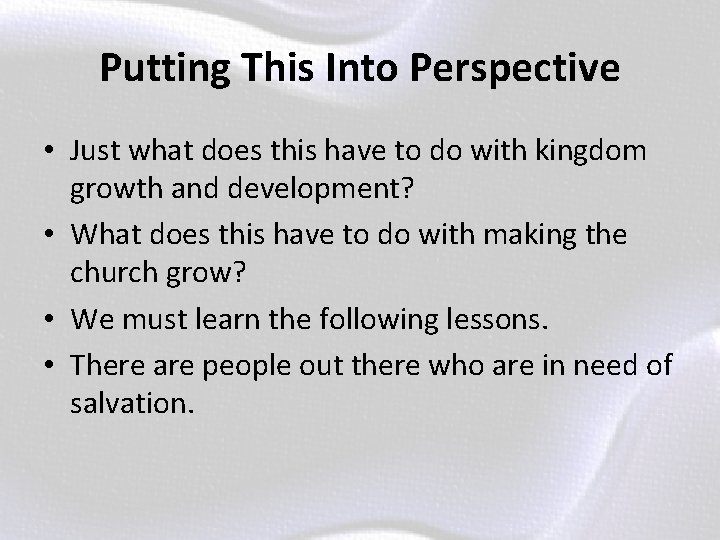 Putting This Into Perspective

• Just what does this have to do with kingdom growth and development?
• What does this have to do with making the church grow?
• We must learn the following lessons.
• There are people out there who are in need of salvation.